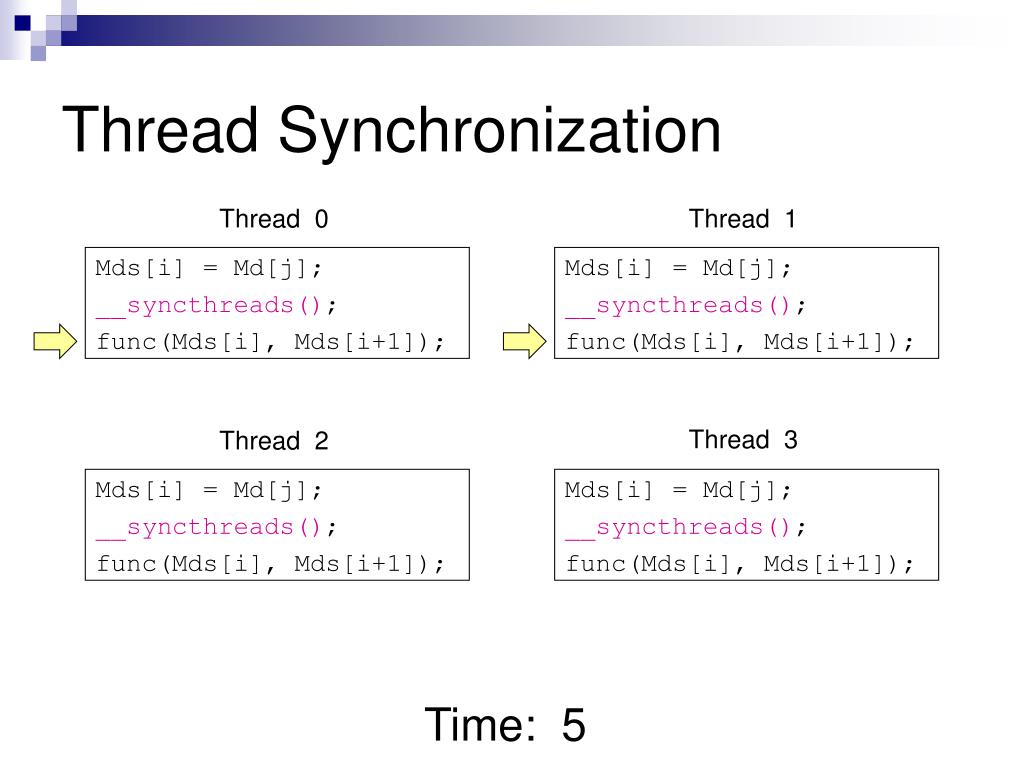 Thread Synchronization

Thread 0

Mds[i] = Md[j];
__syncthreads();
func(Mds[i], Mds[i+1]);

Thread 1

Mds[i] = Md[j];
__syncthreads();
func(Mds[i], Mds[i+1]);

Thread 2

Mds[i] = Md[j];
__syncthreads();
func(Mds[i], Mds[i+1]);

Thread 3

Mds[i] = Md[j];
__syncthreads();
func(Mds[i], Mds[i+1]);

Time: 5